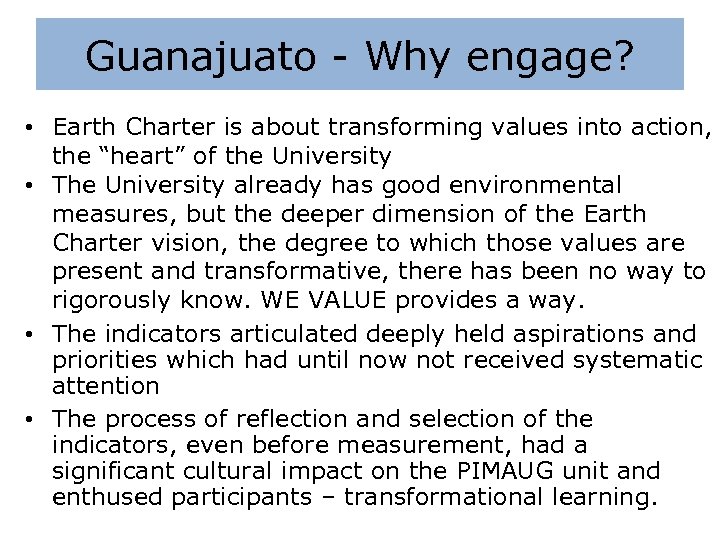 Guanajuato - Why engage?

• Earth Charter is about transforming values into action, the “heart” of the University

• The University already has good environmental measures, but the deeper dimension of the Earth Charter vision, the degree to which those values are present and transformative, there has been no way to rigorously know. WE VALUE provides a way.

• The indicators articulated deeply held aspirations and priorities which had until now not received systematic attention

• The process of reflection and selection of the indicators, even before measurement, had a significant cultural impact on the PIMAUG unit and enthused participants – transformational learning.